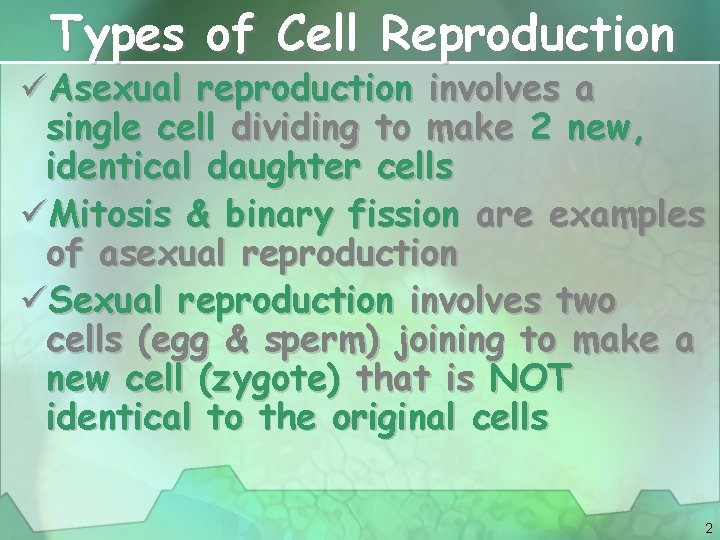 Types of Cell Reproduction

✓Asexual reproduction involves a single cell dividing to make 2 new, identical daughter cells

✓Mitosis & binary fission are examples of asexual reproduction

✓Sexual reproduction involves two cells (egg & sperm) joining to make a new cell (zygote) that is NOT identical to the original cells

2